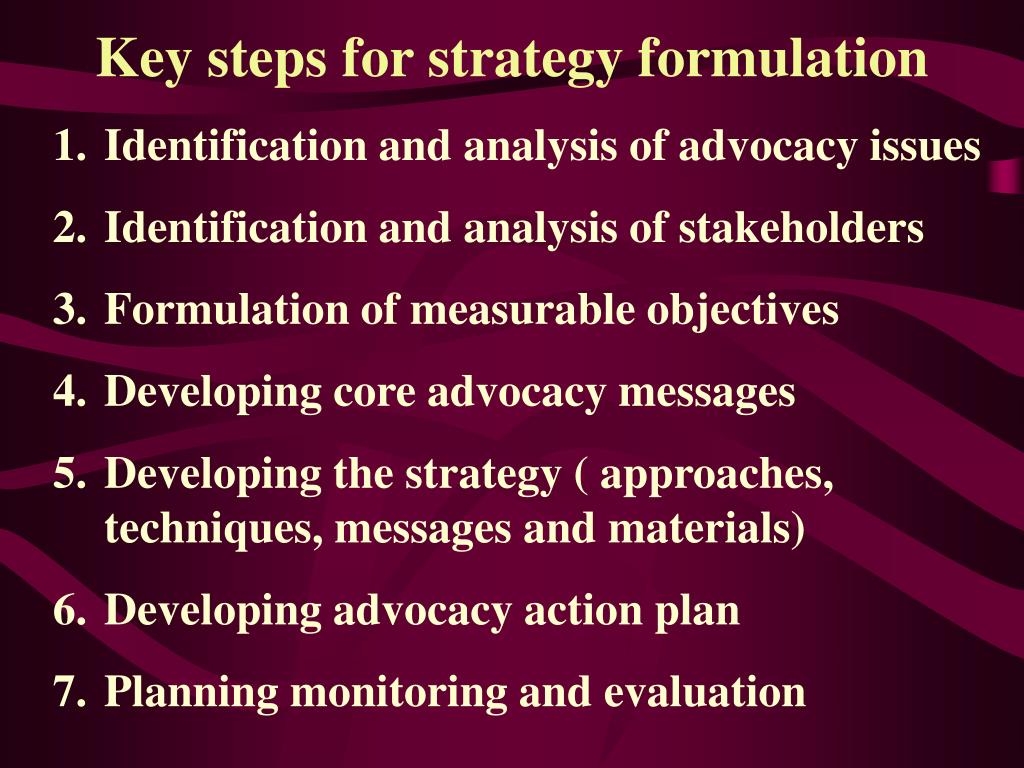 Key steps for strategy formulation

1. Identification and analysis of advocacy issues
2. Identification and analysis of stakeholders
3. Formulation of measurable objectives
4. Developing core advocacy messages
5. Developing the strategy ( approaches, techniques, messages and materials)
6. Developing advocacy action plan
7. Planning monitoring and evaluation